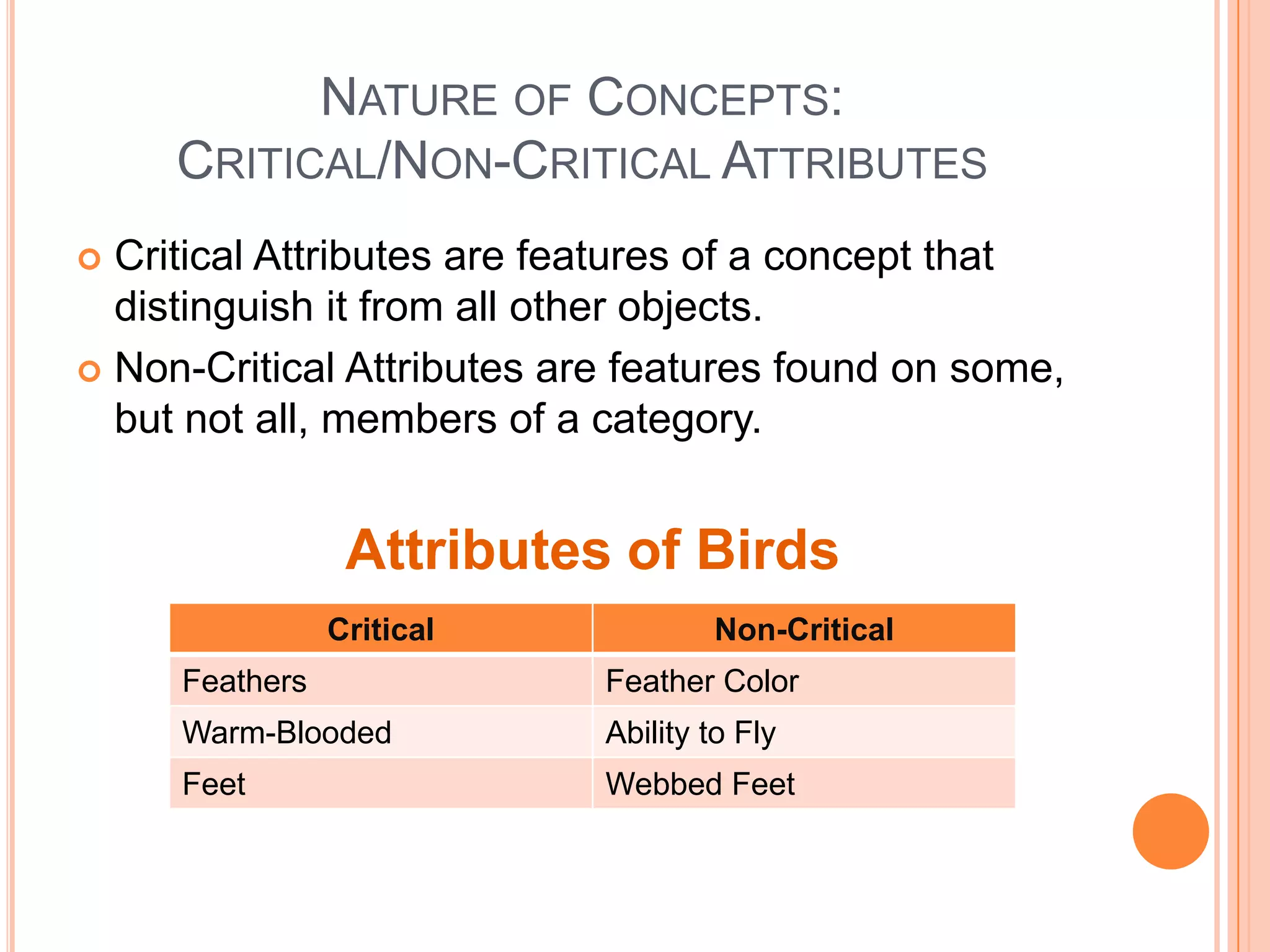 NATURE OF CONCEPTS:
CRITICAL/NON-CRITICAL ATTRIBUTES

Critical Attributes are features of a concept that distinguish it from all other objects.

Non-Critical Attributes are features found on some, but not all, members of a category.

Attributes of Birds

| Critical | Non-Critical |
|---|---|
| Feathers | Feather Color |
| Warm-Blooded | Ability to Fly |
| Feet | Webbed Feet |